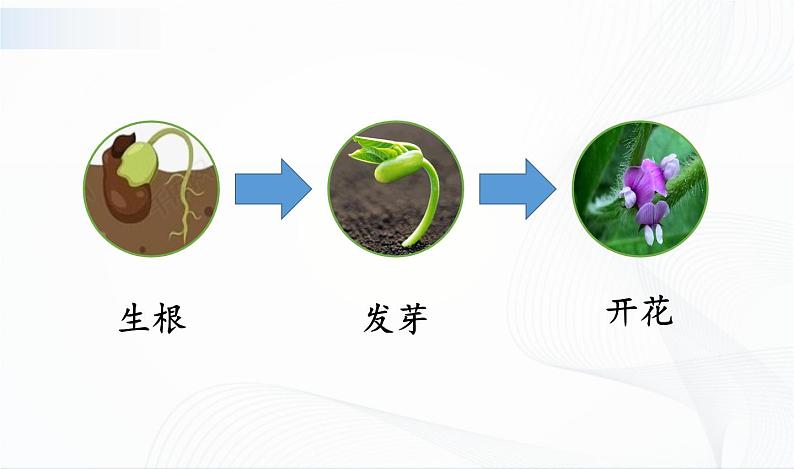 生根

发芽

开花